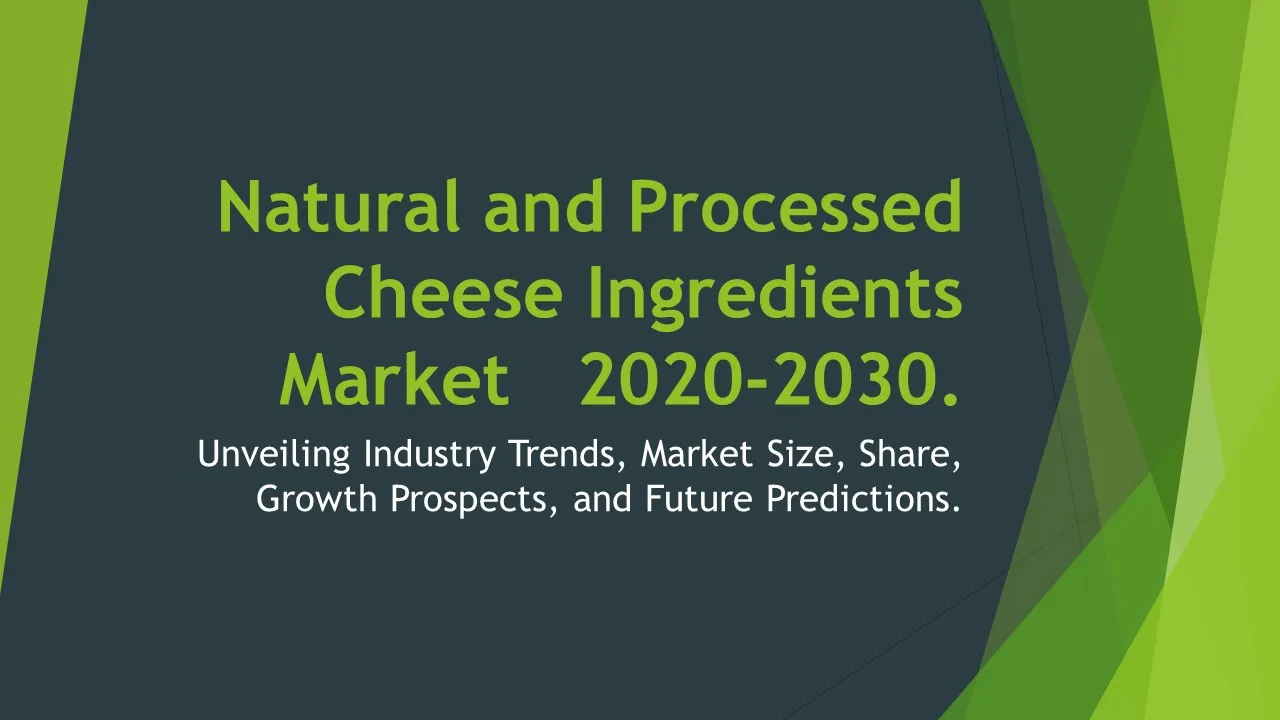 Natural and Processed Cheese Ingredients Market 2020-2030.

Unveiling Industry Trends, Market Size, Share, Growth Prospects, and Future Predictions.